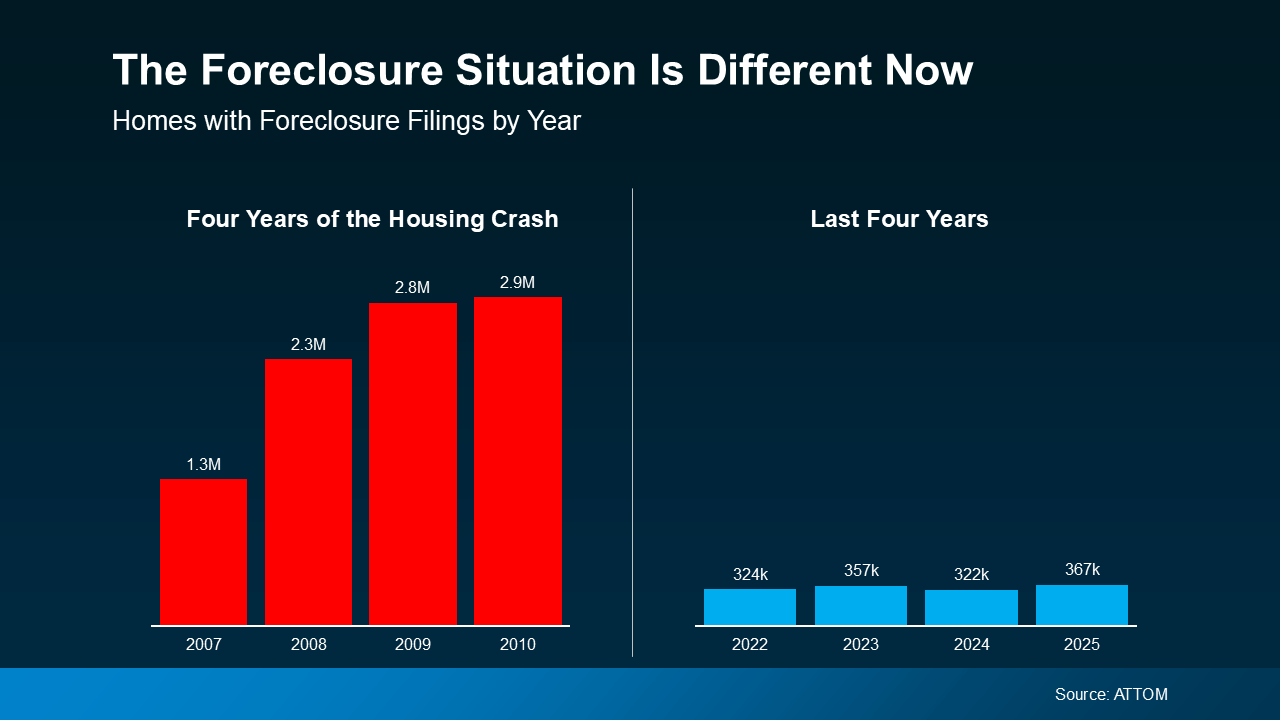 The Foreclosure Situation Is Different Now
Homes with Foreclosure Filings by Year

Four Years of the Housing Crash

1.3M
2.3M
2.8M
2.9M

2007
2008
2009
2010

Last Four Years

324k
357k
322k
367k

2022
2023
2024
2025

Source: ATTOM